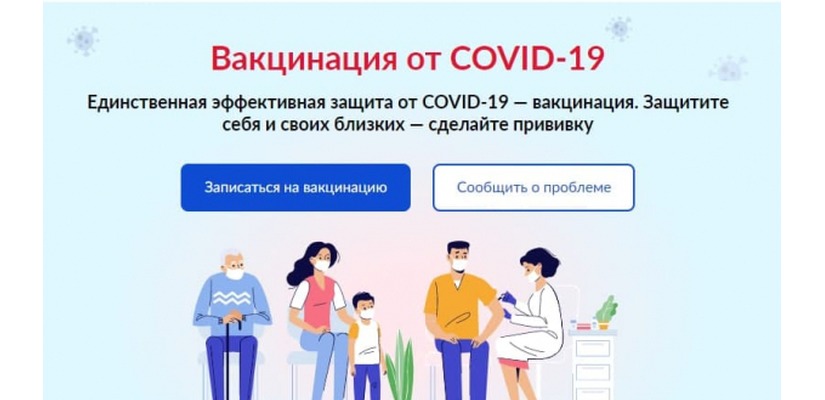 Вакцинация от COVID-19

Единственная эффективная защита от COVID-19 — вакцинация. Защитите себя и своих близких — сделайте прививку

Записаться на вакцинацию

Сообщить о проблеме